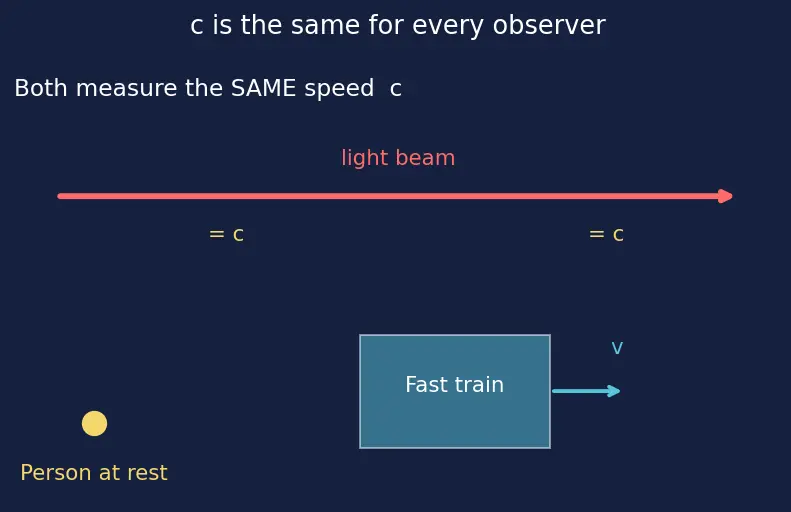 c is the same for every observer

Both measure the SAME speed c

light beam

= c

= c

v

Fast train

Person at rest